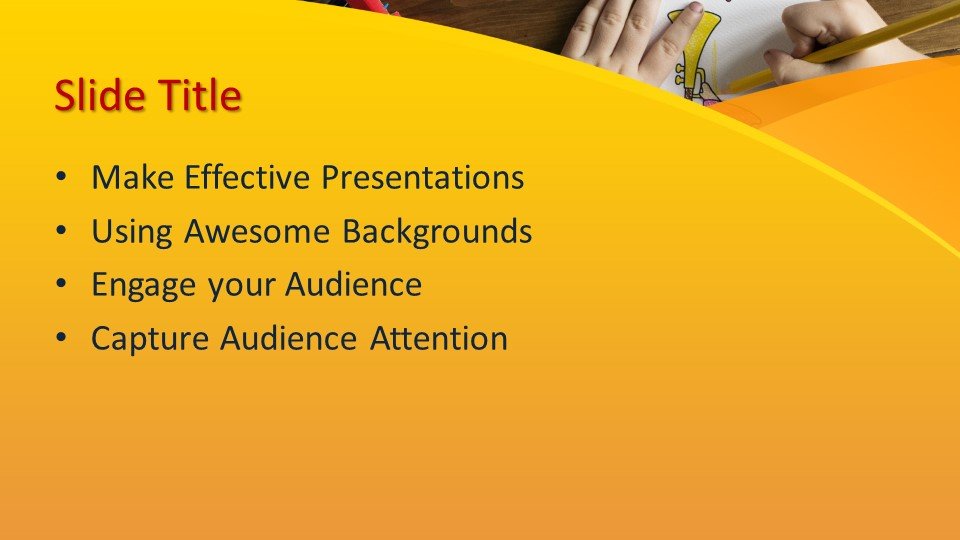 Slide Title

• Make Effective Presentations
• Using Awesome Backgrounds
• Engage your Audience
• Capture Audience Attention